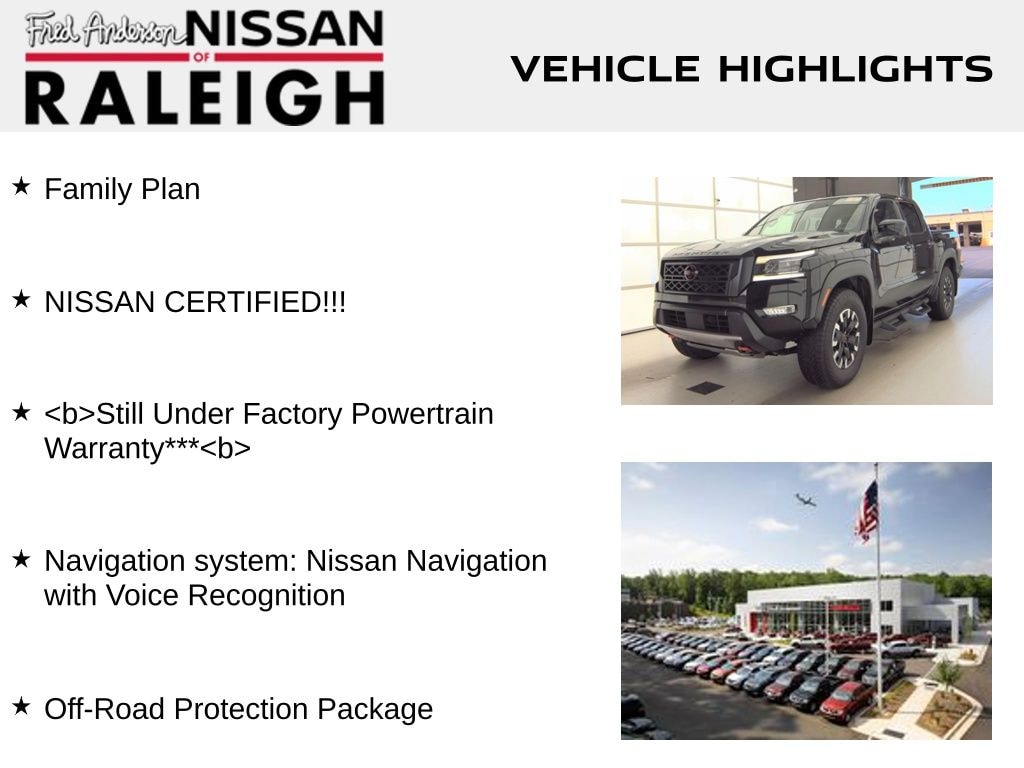 Fred Anderson NISSAN OF RALEIGH

VEHICLE HIGHLIGHTS

★ Family Plan

★ NISSAN CERTIFIED!!!

★ <b>Still Under Factory Powertrain Warranty***<b>

★ Navigation system: Nissan Navigation with Voice Recognition

★ Off-Road Protection Package